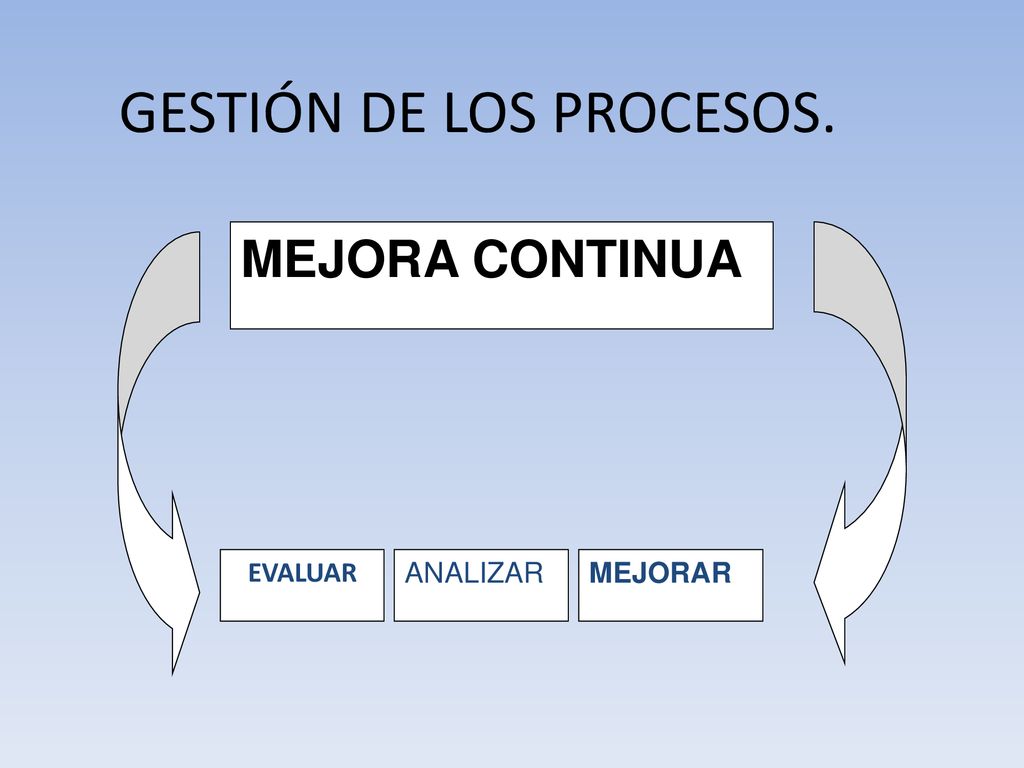 GESTIÓN DE LOS PROCESOS.

MEJORA CONTINUA

EVALUAR

ANALIZAR

MEJORAR